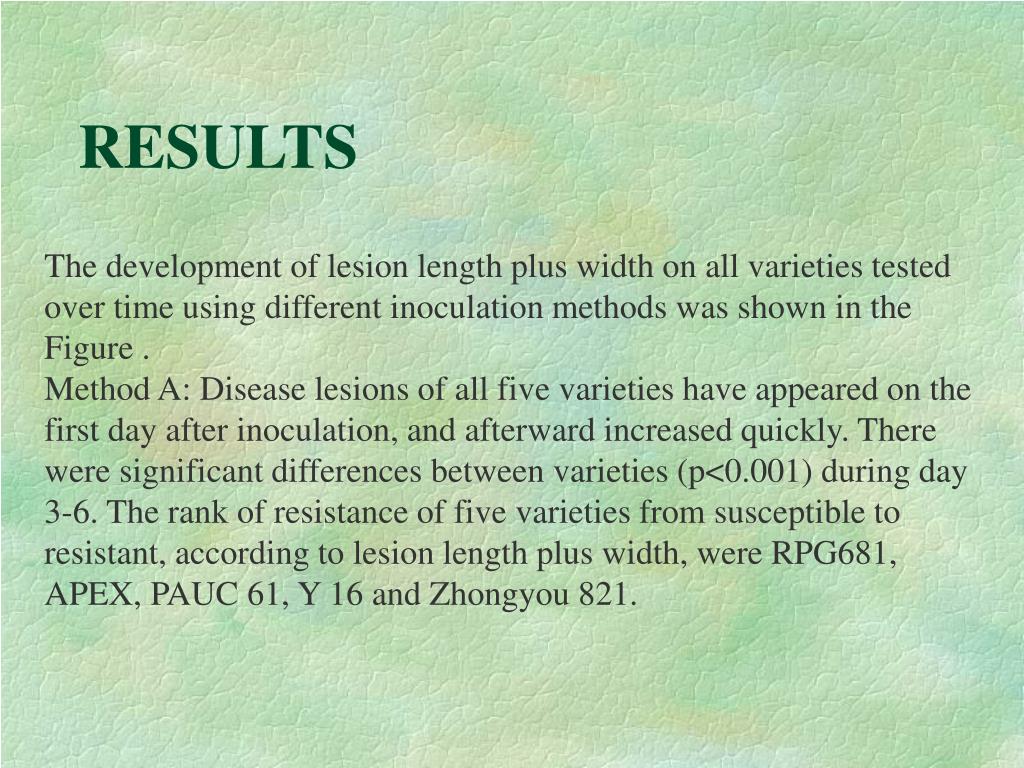 RESULTS

The development of lesion length plus width on all varieties tested over time using different inoculation methods was shown in the Figure .
Method A: Disease lesions of all five varieties have appeared on the first day after inoculation, and afterward increased quickly. There were significant differences between varieties (p<0.001) during day 3-6. The rank of resistance of five varieties from susceptible to resistant, according to lesion length plus width, were RPG681, APEX, PAUC 61, Y 16 and Zhongyou 821.